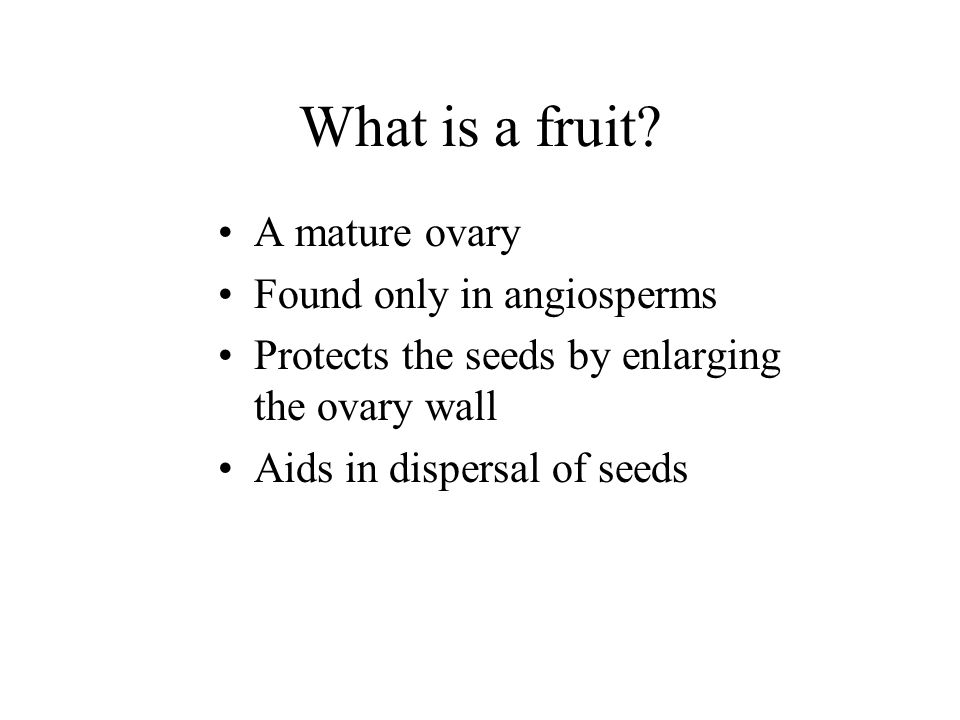 What is a fruit?

• A mature ovary
• Found only in angiosperms
• Protects the seeds by enlarging the ovary wall
• Aids in dispersal of seeds